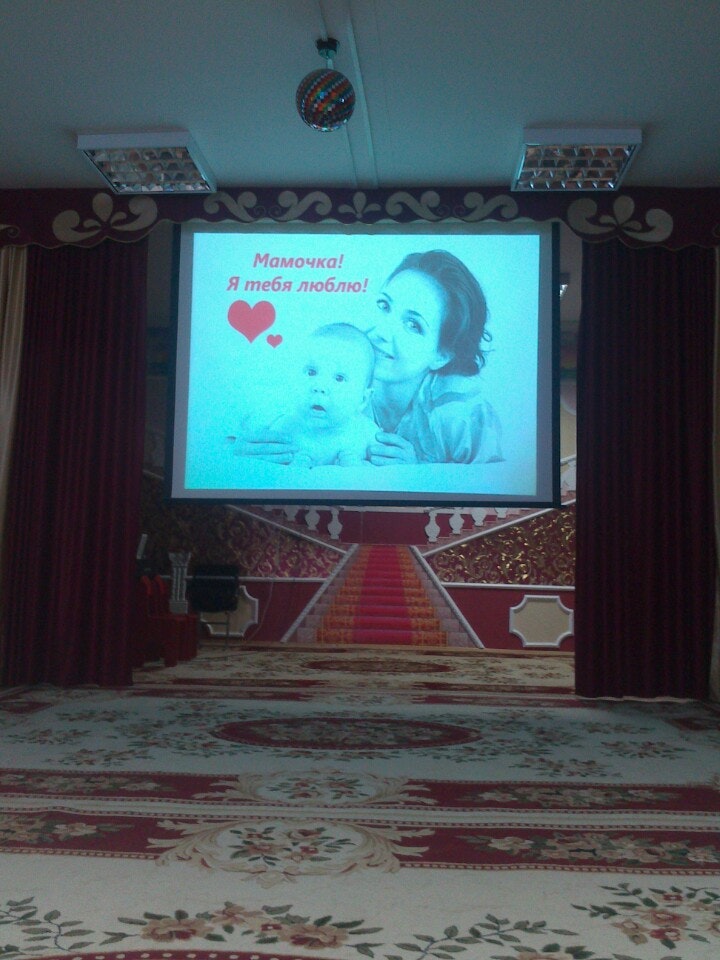 Мамочка!
Я тебя люблю!